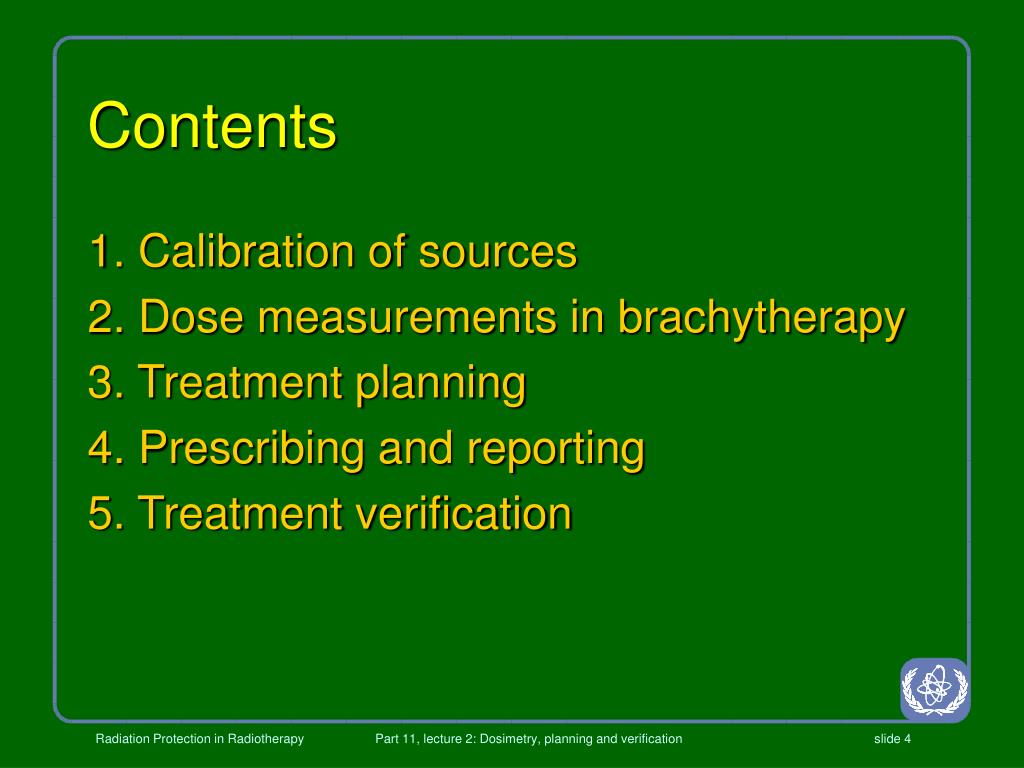 Contents

1. Calibration of sources
2. Dose measurements in brachytherapy
3. Treatment planning
4. Prescribing and reporting
5. Treatment verification

Radiation Protection in Radiotherapy

Part 11, lecture 2: Dosimetry, planning and verification

slide 4